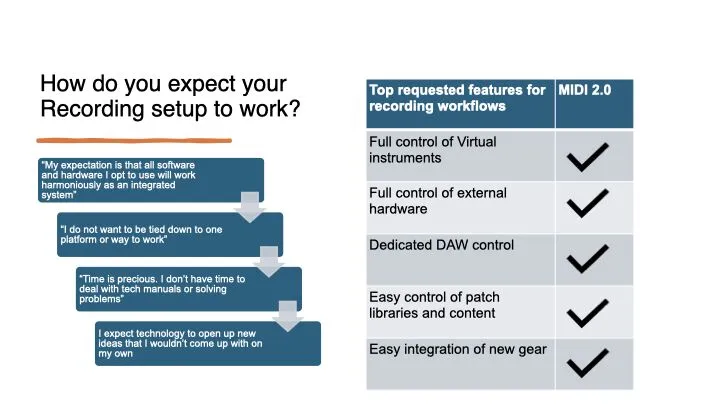 How do you expect your Recording setup to work?

"My expectation is that all software and hardware I opt to use will work harmoniously as an integrated system"

"I do not want to be tied down to one platform or way to work"

"Time is precious. I don't have time to deal with tech manuals or solving problems"

I expect technology to open up new ideas that I wouldn't come up with on my own

| Top requested features for recording workflows | MIDI 2.0 |
|---|---|
| Full control of Virtual instruments | ✓ |
| Full control of external hardware | ✓ |
| Dedicated DAW control | ✓ |
| Easy control of patch libraries and content | ✓ |
| Easy integration of new gear | ✓ |